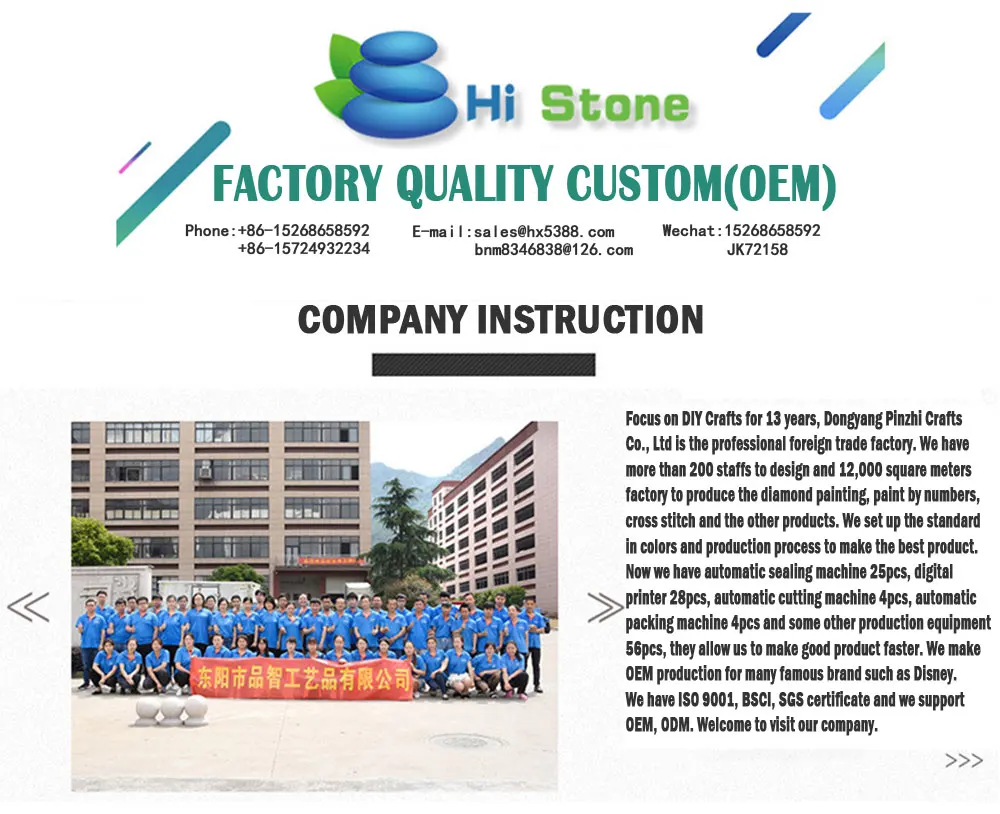 Hi Stone

FACTORY QUALITY CUSTOM(OEM)

Phone:+86-15268658592
+86-15724932234

E-mail:sales@hx5388.com
bnm8346838@126.com

Wechat:15268658592
JK72158

COMPANY INSTRUCTION

东阳市品智工艺品有限公司

Focus on DIY Crafts for 13 years, Dongyang Pinzhi Crafts Co., Ltd is the professional foreign trade factory. We have more than 200 staffs to design and 12,000 square meters factory to produce the diamond painting, paint by numbers, cross stitch and the other products. We set up the standard in colors and production process to make the best product. Now we have automatic sealing machine 25pcs, digital printer 28pcs, automatic cutting machine 4pcs, automatic packing machine 4pcs and some other production equipment 56pcs, they allow us to make good product faster. We make OEM production for many famous brand such as Disney.
We have ISO 9001, BSCI, SGS certificate and we support OEM, ODM. Welcome to visit our company.

>>>